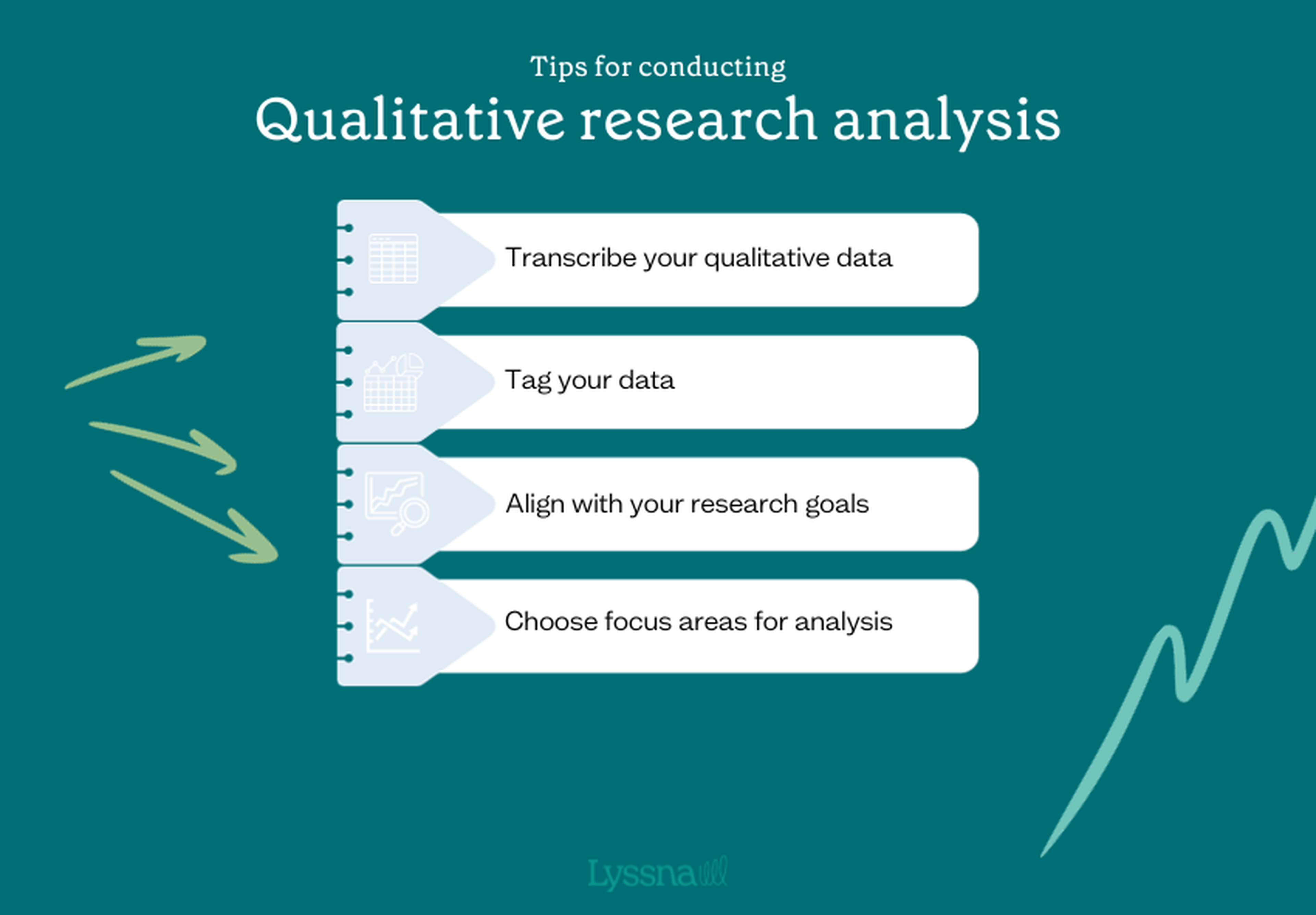 Tips for conducting
Qualitative research analysis

Transcribe your qualitative data

Tag your data

Align with your research goals

Choose focus areas for analysis

Lyssna